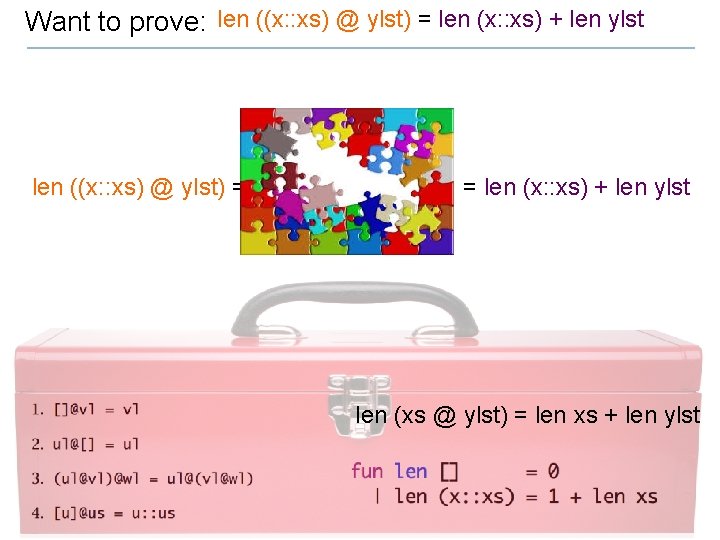 Want to prove: len ((x::xs) @ ylst) = len (x::xs) + len ylst

len ((x::xs) @ ylst) = = len (x::xs) + len ylst

1. []@vl = vl

2. ul@[] = ul

3. (ul@vl)@wl = ul@(vl@wl)

4. [u]@us = u::us

len (xs @ ylst) = len xs + len ylst

fun len [] = 0
| len (x::xs) = 1 + len xs